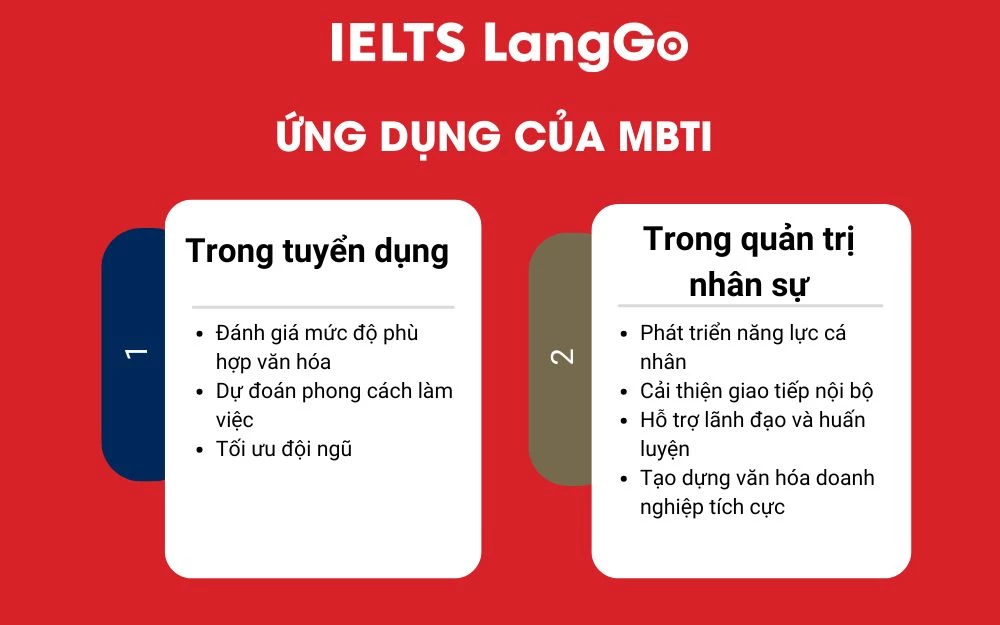 IELTS LangGo

ỨNG DỤNG CỦA MBTI

1

Trong tuyển dụng

- Đánh giá mức độ phù hợp văn hóa
- Dự đoán phong cách làm việc
- Tối ưu đội ngũ

2

Trong quản trị nhân sự

- Phát triển năng lực cá nhân
- Cải thiện giao tiếp nội bộ
- Hỗ trợ lãnh đạo và huấn luyện
- Tạo dựng văn hóa doanh nghiệp tích cực